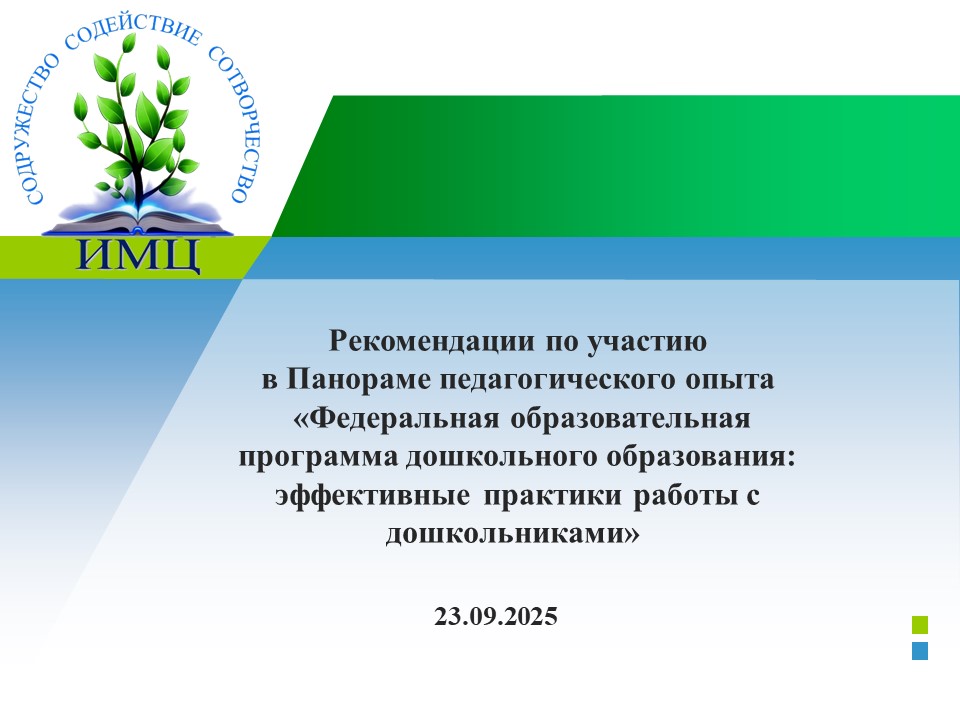 СОДРУЖЕСТВО СОДЕЙСТВИЕ СОТВОРЧЕСТВО

ИМЦ

Рекомендации по участию в Панораме педагогического опыта «Федеральная образовательная программа дошкольного образования: эффективные практики работы с дошкольниками»

23.09.2025